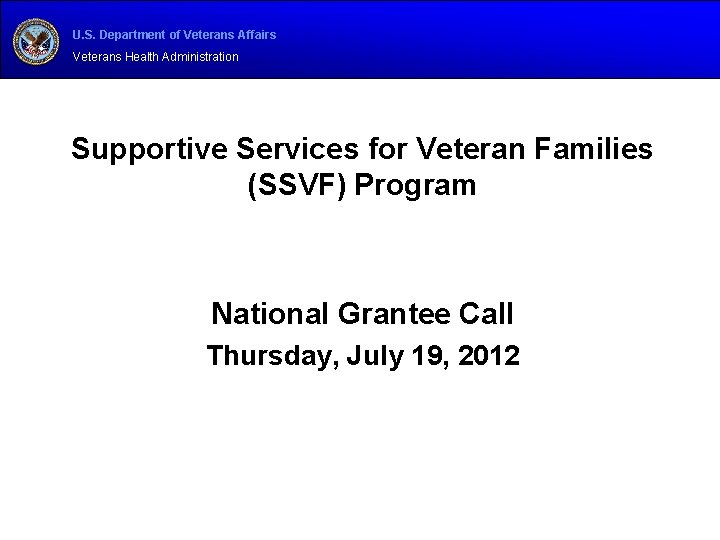 U.S. Department of Veterans Affairs
Veterans Health Administration

Supportive Services for Veteran Families (SSVF) Program

National Grantee Call
Thursday, July 19, 2012